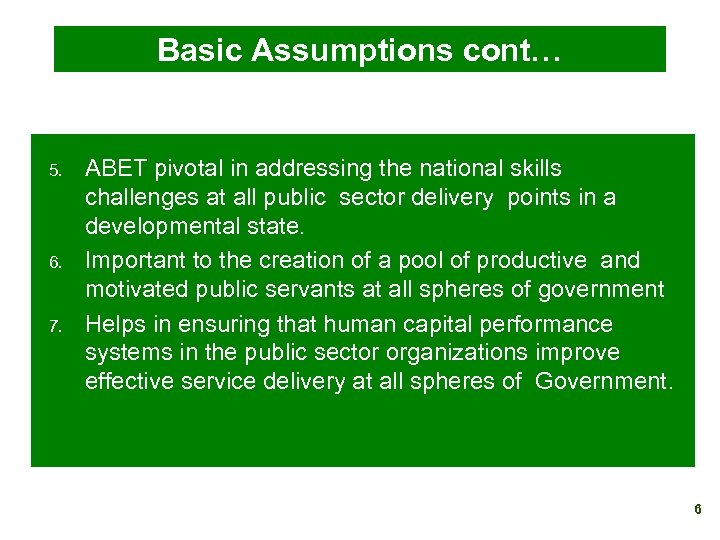 Basic Assumptions cont…

5. ABET pivotal in addressing the national skills challenges at all public sector delivery points in a developmental state.

6. Important to the creation of a pool of productive and motivated public servants at all spheres of government

7. Helps in ensuring that human capital performance systems in the public sector organizations improve effective service delivery at all spheres of Government.

6